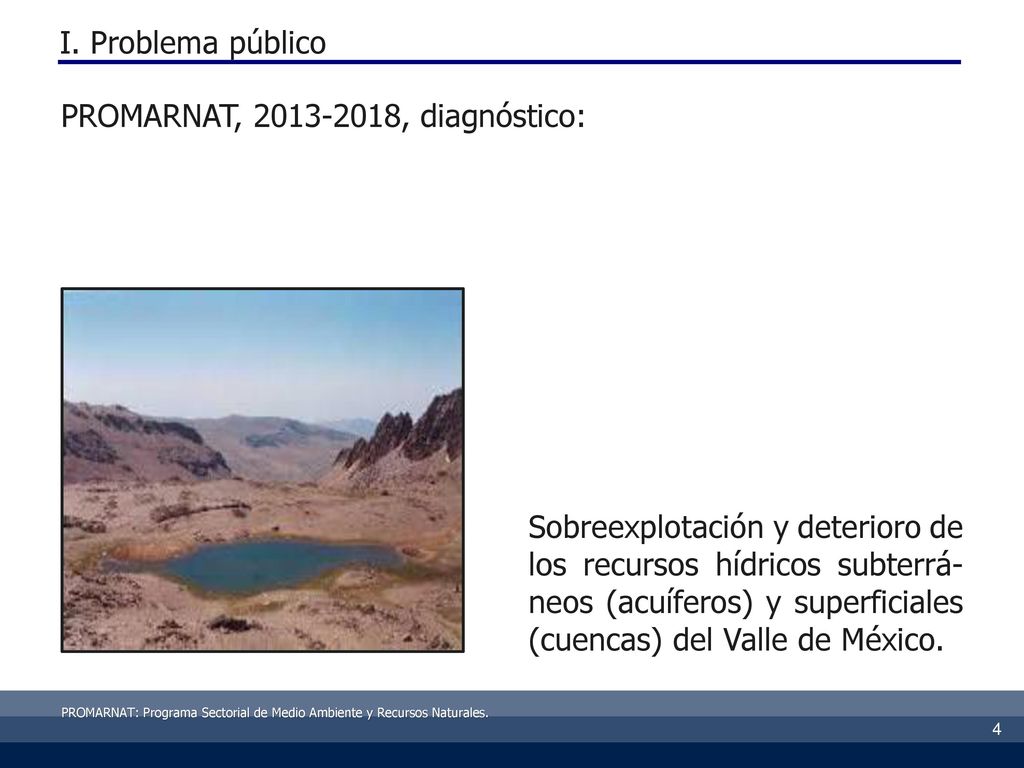 I. Problema público

PROMARNAT, 2013-2018, diagnóstico:

Sobreexplotación y deterioro de los recursos hídricos subterráneos (acuíferos) y superficiales (cuencas) del Valle de México.

PROMARNAT: Programa Sectorial de Medio Ambiente y Recursos Naturales.

4